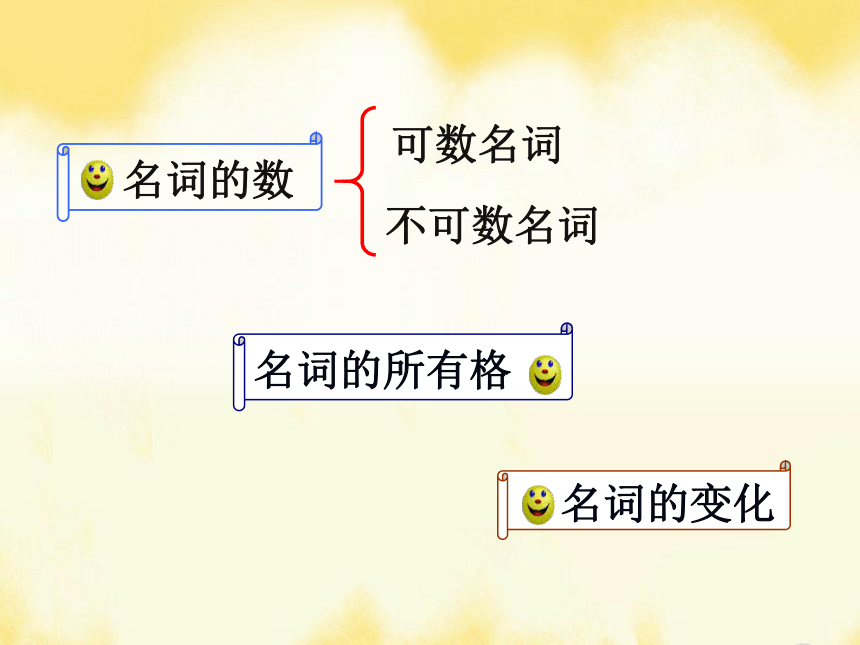 名词的数

可数名词

不可数名词

名词的所有格

名词的变化